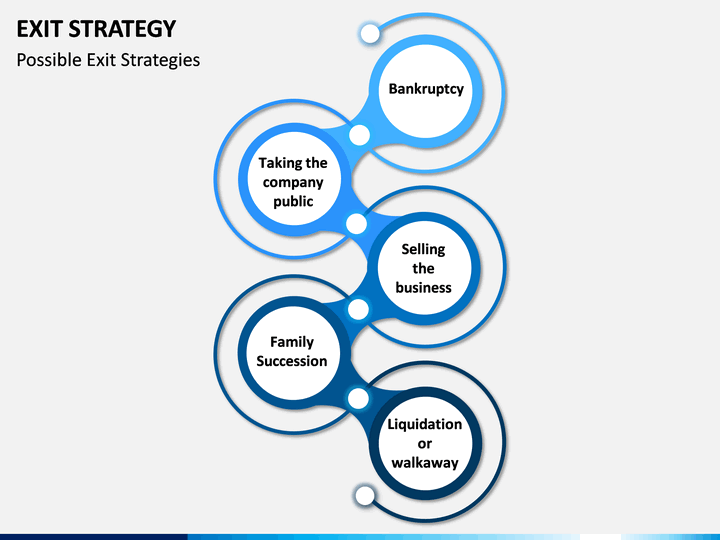 EXIT STRATEGY

Possible Exit Strategies

Bankruptcy

Taking the company public

Selling the business

Family Succession

Liquidation or walkaway